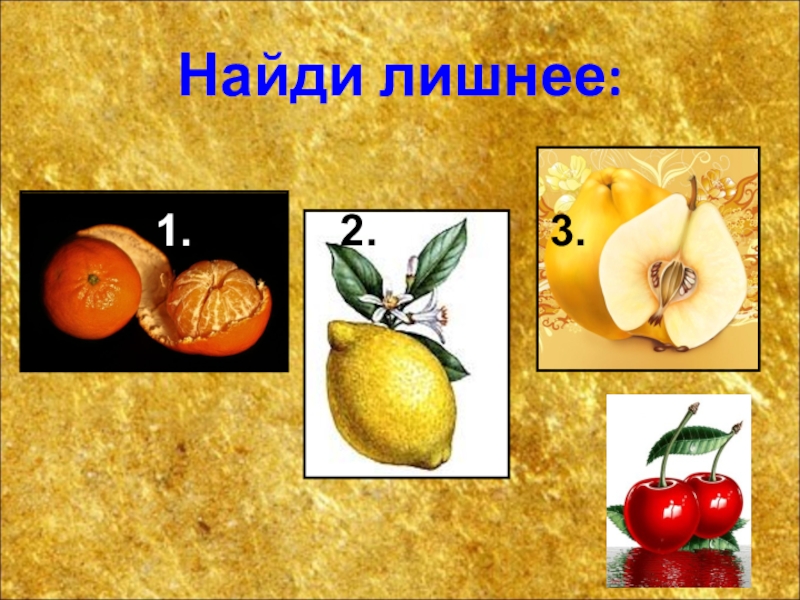 Найди лишнее:

1.

2.

3.